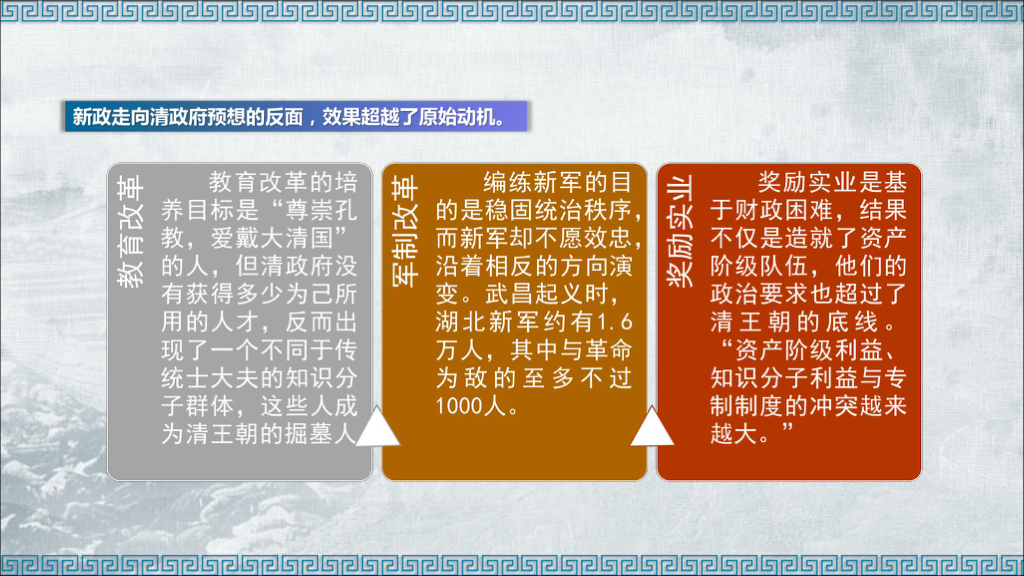 新政走向清政府预想的反面，效果超越了原始动机。

教育改革

教育改革的培养目标是“尊崇孔教，爱戴大清国”的人，但清政府没有获得多少为己所用的人才，反而出现了一个不同于传统士大夫的知识分子群体，这些人成为清王朝的掘墓人

军制改革

编练新军的目的是稳固统治秩序，而新军却不愿效忠，沿着相反的方向演变。武昌起义时，湖北新军约有1.6万人，其中与革命为敌的至多不过1000人。

奖励实业

奖励实业是基于财政困难，结果不仅是造就了资产阶级队伍，他们的政治要求也超过了清王朝的底线。“资产阶级利益、知识分子利益与专制制度的冲突越来越大。”